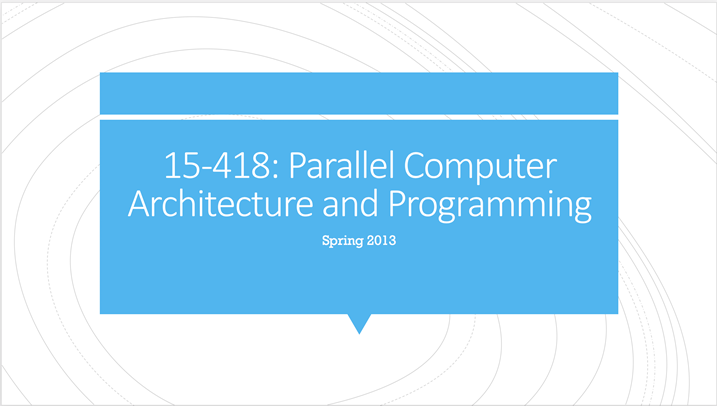 15-418: Parallel Computer Architecture and Programming

Spring 2013